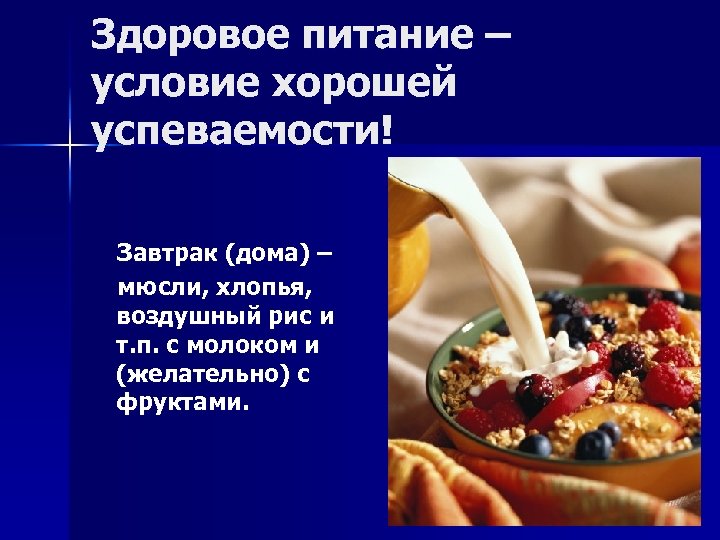 Здоровое питание – условие хорошей успеваемости!

Завтрак (дома) – мюсли, хлопья, воздушный рис и т.п. с молоком и (желательно) с фруктами.